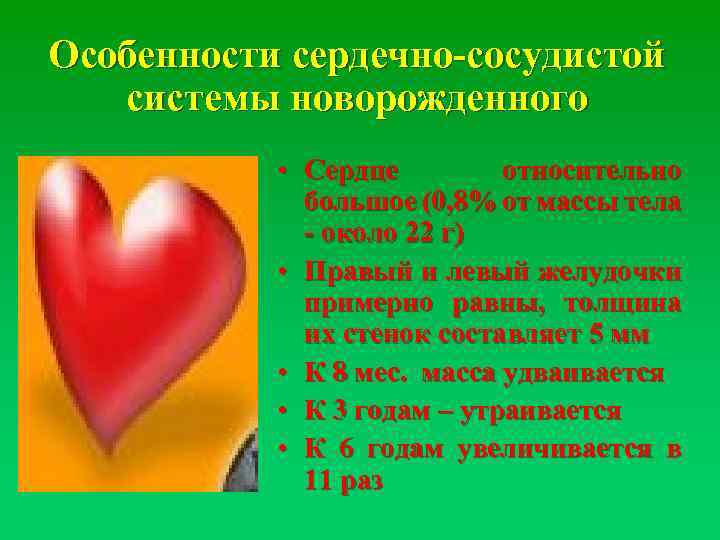 Особенности сердечно-сосудистой системы новорожденного

• Сердце относительно большое (0,8% от массы тела - около 22 г)
• Правый и левый желудочки примерно равны, толщина их стенок составляет 5 мм
• К 8 мес. масса удваивается
• К 3 годам – утраивается
• К 6 годам увеличивается в 11 раз